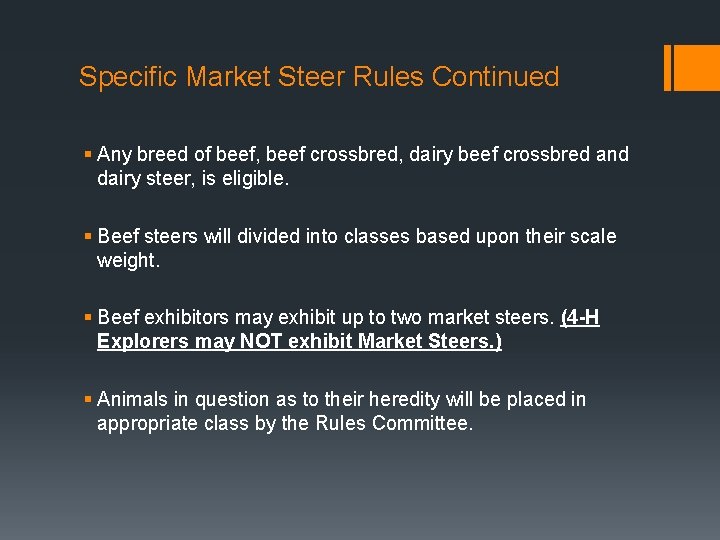 Specific Market Steer Rules Continued

▪ Any breed of beef, beef crossbred, dairy beef crossbred and dairy steer, is eligible.

▪ Beef steers will divided into classes based upon their scale weight.

▪ Beef exhibitors may exhibit up to two market steers. (4-H Explorers may NOT exhibit Market Steers.)

▪ Animals in question as to their heredity will be placed in appropriate class by the Rules Committee.